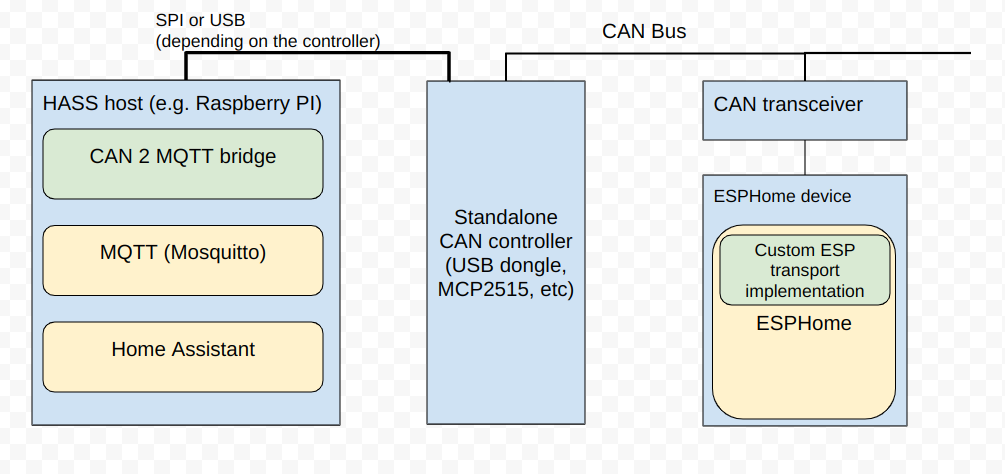 SPI or USB
(depending on the controller)

CAN Bus

HASS host (e.g. Raspberry PI)

CAN 2 MQTT bridge

MQTT (Mosquitto)

Home Assistant

Standalone CAN controller (USB dongle, MCP2515, etc)

CAN transceiver

ESPHome device

Custom ESP transport implementation

ESPHome